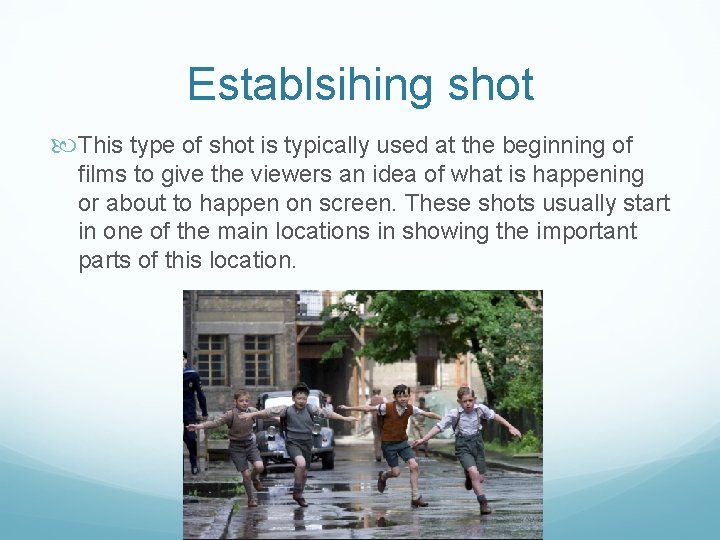 Establsihing shot

This type of shot is typically used at the beginning of films to give the viewers an idea of what is happening or about to happen on screen. These shots usually start in one of the main locations in showing the important parts of this location.